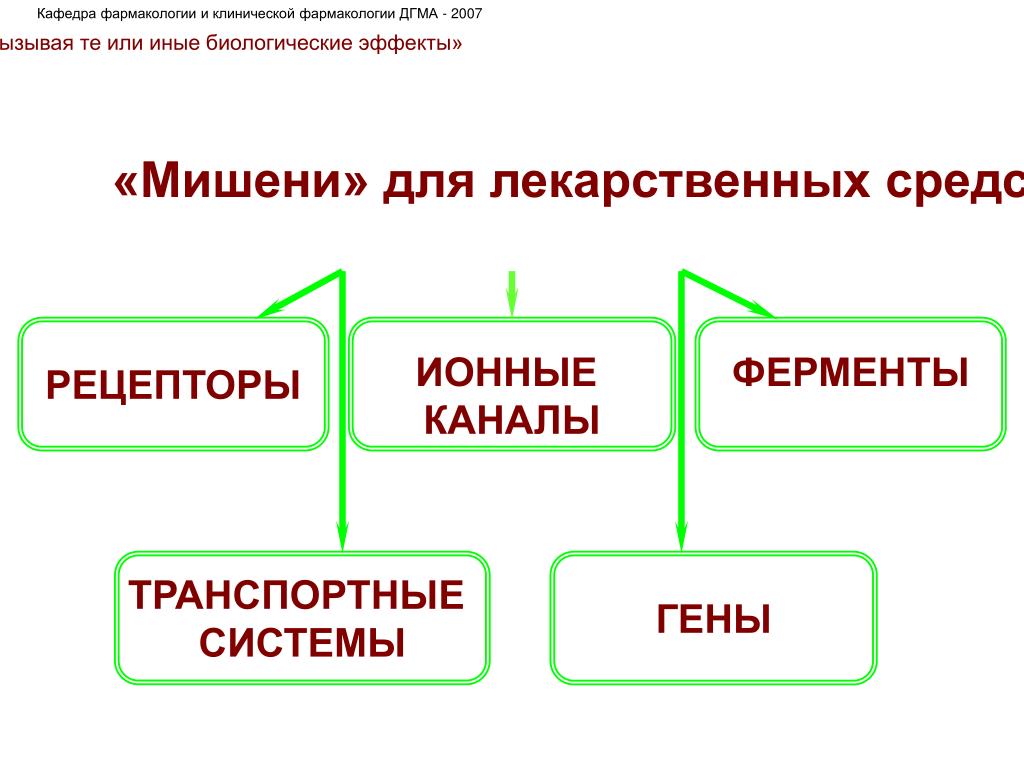 Кафедра фармакологии и клинической фармакологии ДГМА - 2007

ызывая те или иные биологические эффекты»

«Мишени» для лекарственных средс

РЕЦЕПТОРЫ

ИОННЫЕ КАНАЛЫ

ФЕРМЕНТЫ

ТРАНСПОРТНЫЕ СИСТЕМЫ

ГЕНЫ